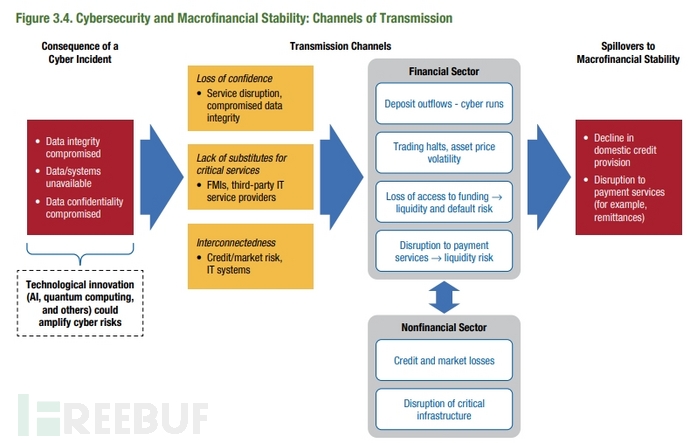 Figure 3.4. Cybersecurity and Macrofinancial Stability: Channels of Transmission

Consequence of a Cyber Incident

- Data integrity compromised
- Data/systems unavailable
- Data confidentiality compromised

Technological innovation (AI, quantum computing, and others) could amplify cyber risks

Transmission Channels

Loss of confidence
- Service disruption, compromised data integrity

Lack of substitutes for critical services
- FMIs, third-party IT service providers

Interconnectedness
- Credit/market risk, IT systems

Financial Sector

Deposit outflows - cyber runs

Trading halts, asset price volatility

Loss of access to funding → liquidity and default risk

Disruption to payment services → liquidity risk

Nonfinancial Sector

Credit and market losses

Disruption of critical infrastructure

Spillovers to Macrofinancial Stability

- Decline in domestic credit provision
- Disruption to payment services (for example, remittances)

FREEBUF